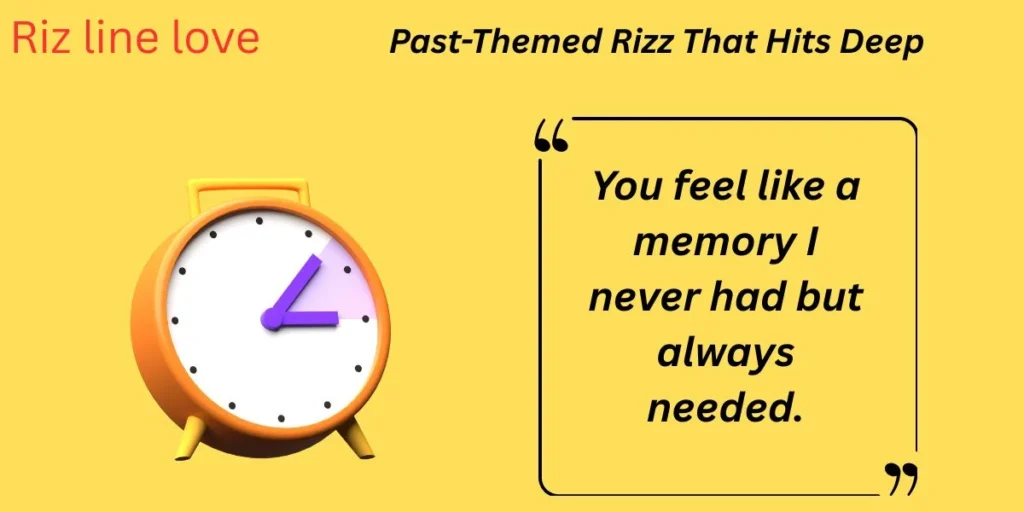 Riz line love

Past-Themed Rizz That Hits Deep

“

You feel like a memory I never had but always needed.

”